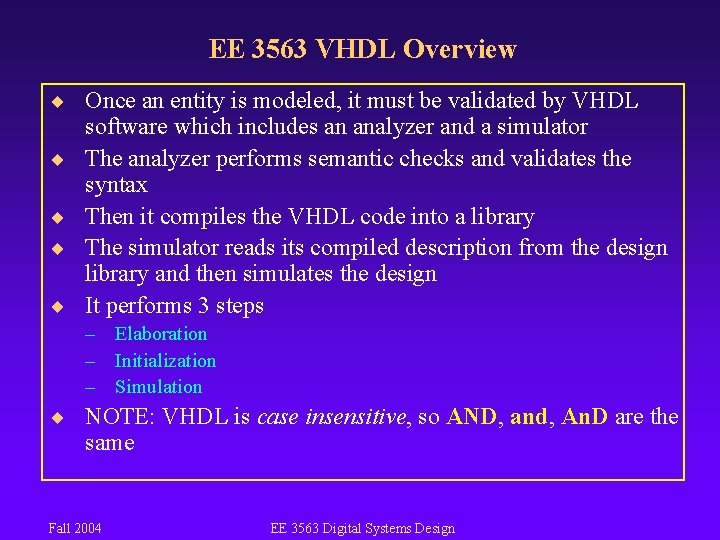 EE 3563 VHDL Overview

◆ Once an entity is modeled, it must be validated by VHDL software which includes an analyzer and a simulator
◆ The analyzer performs semantic checks and validates the syntax
◆ Then it compiles the VHDL code into a library
◆ The simulator reads its compiled description from the design library and then simulates the design
◆ It performs 3 steps
– Elaboration
– Initialization
– Simulation
◆ NOTE: VHDL is case insensitive, so AND, and, AnD are the same

Fall 2004

EE 3563 Digital Systems Design